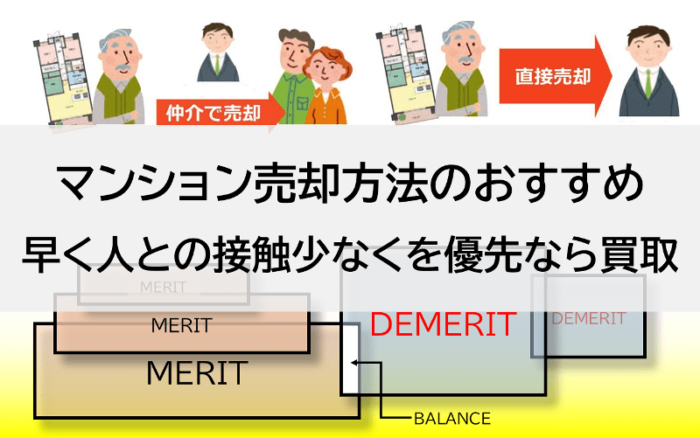 仲介で売却

直接売却

マンション売却方法のおすすめ
早く人との接触少なくを優先なら買取

MERIT

MERIT

MERIT

DEMERIT

DEMERIT

BALANCE